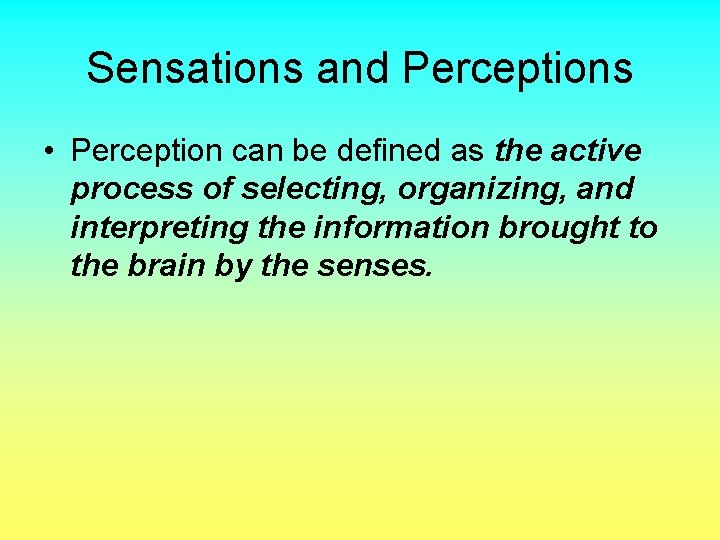 Sensations and Perceptions

• Perception can be defined as the active process of selecting, organizing, and interpreting the information brought to the brain by the senses.